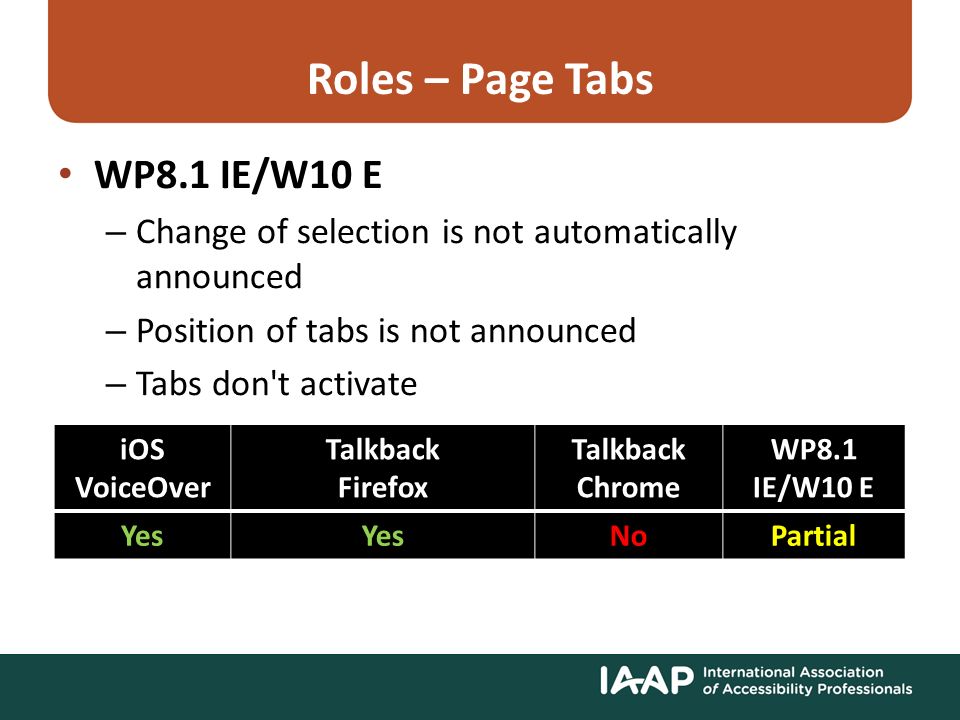 Roles – Page Tabs

• WP8.1 IE/W10 E
– Change of selection is not automatically announced
– Position of tabs is not announced
– Tabs don't activate

| iOS VoiceOver | Talkback Firefox | Talkback Chrome | WP8.1 IE/W10 E |
|---|---|---|---|
| Yes | Yes | No | Partial |

IAAP International Association of Accessibility Professionals